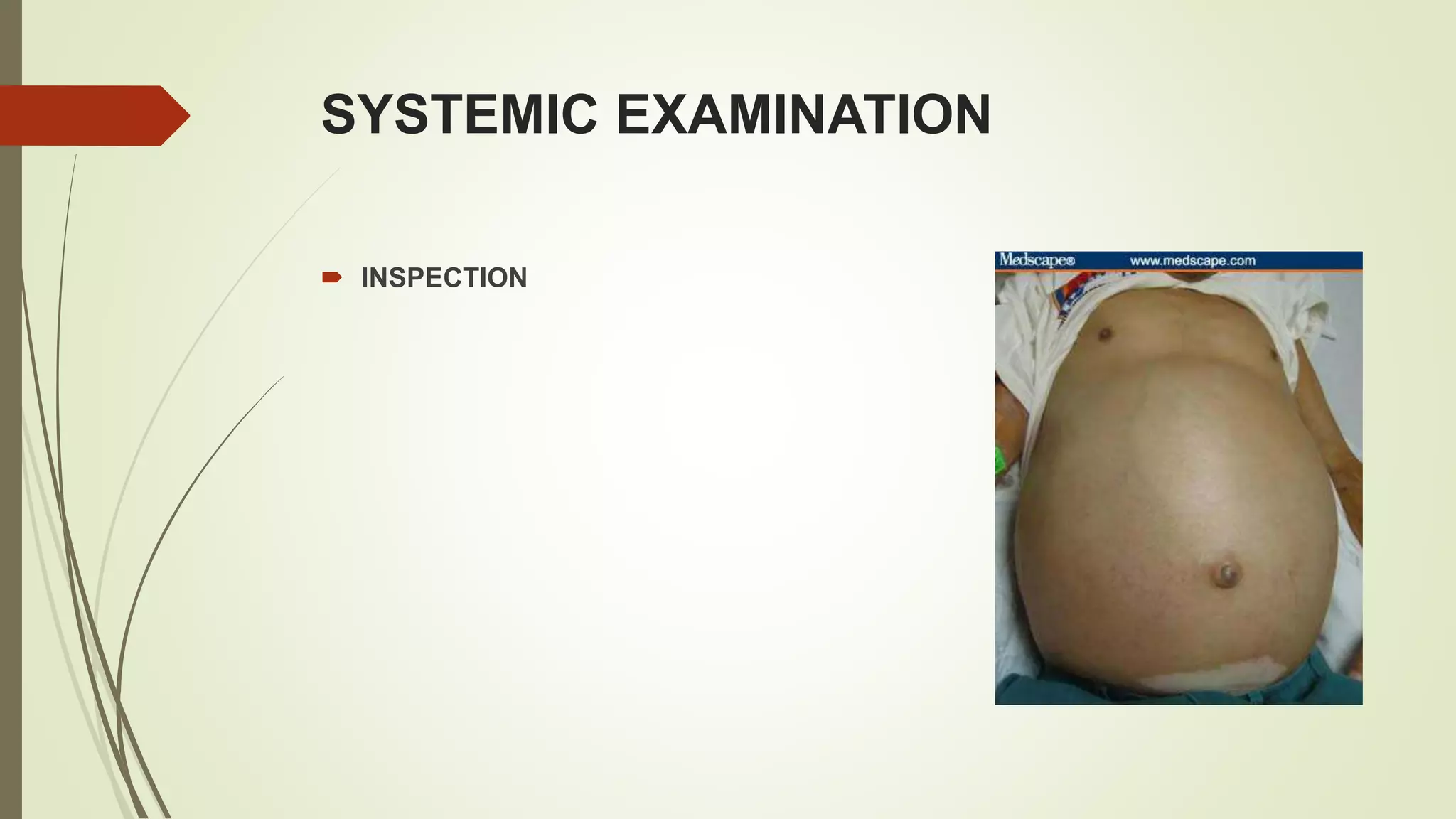 SYSTEMIC EXAMINATION

INSPECTION

Medscape® www.medscape.com